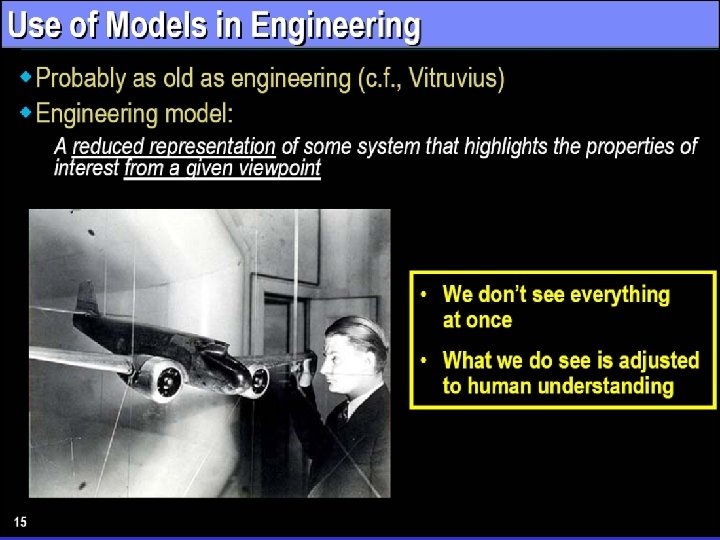 Use of Models in Engineering

◆ Probably as old as engineering (c.f., Vitruvius)

◆ Engineering model:

A reduced representation of some system that highlights the properties of interest from a given viewpoint

• We don't see everything at once

• What we do see is adjusted to human understanding

15